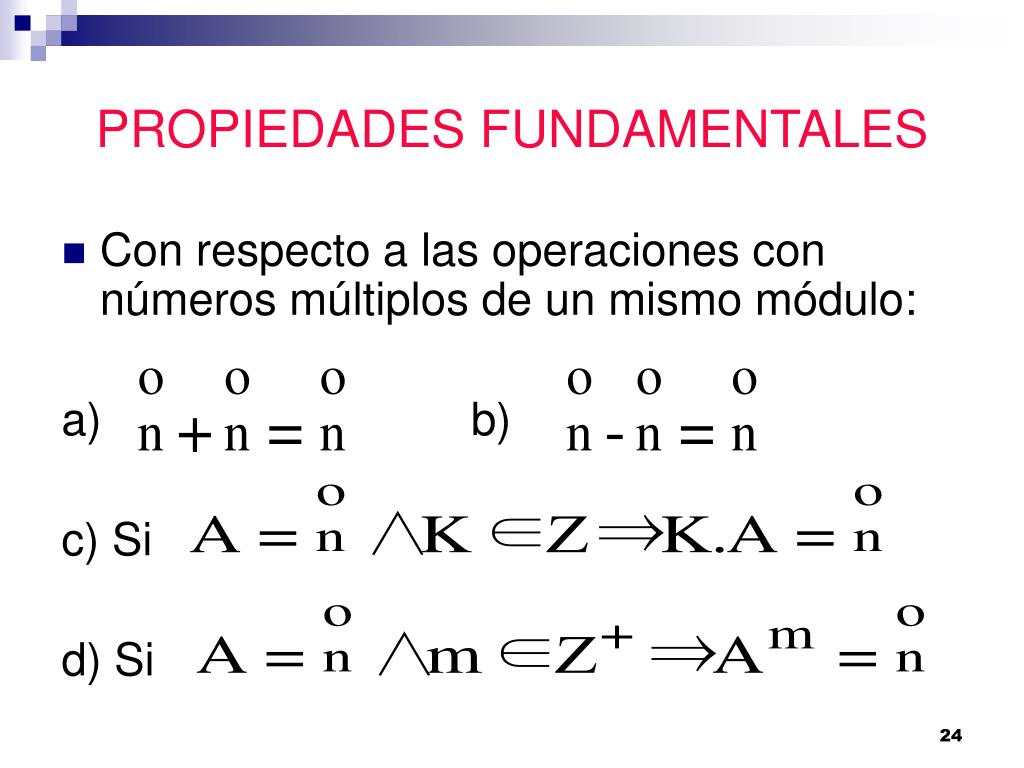 PROPIEDADES FUNDAMENTALES

Con respecto a las operaciones con números múltiplos de un mismo módulo:

a) $\overset{o}{n} + \overset{o}{n} = \overset{o}{n}$ b) $\overset{o}{n} - \overset{o}{n} = \overset{o}{n}$

c) Si $A = \overset{o}{n} \wedge K \in Z \Rightarrow K.A = \overset{o}{n}$

d) Si $A = \overset{o}{n} \wedge m \in Z^{+} \Rightarrow A^{m} = \overset{o}{n}$

24